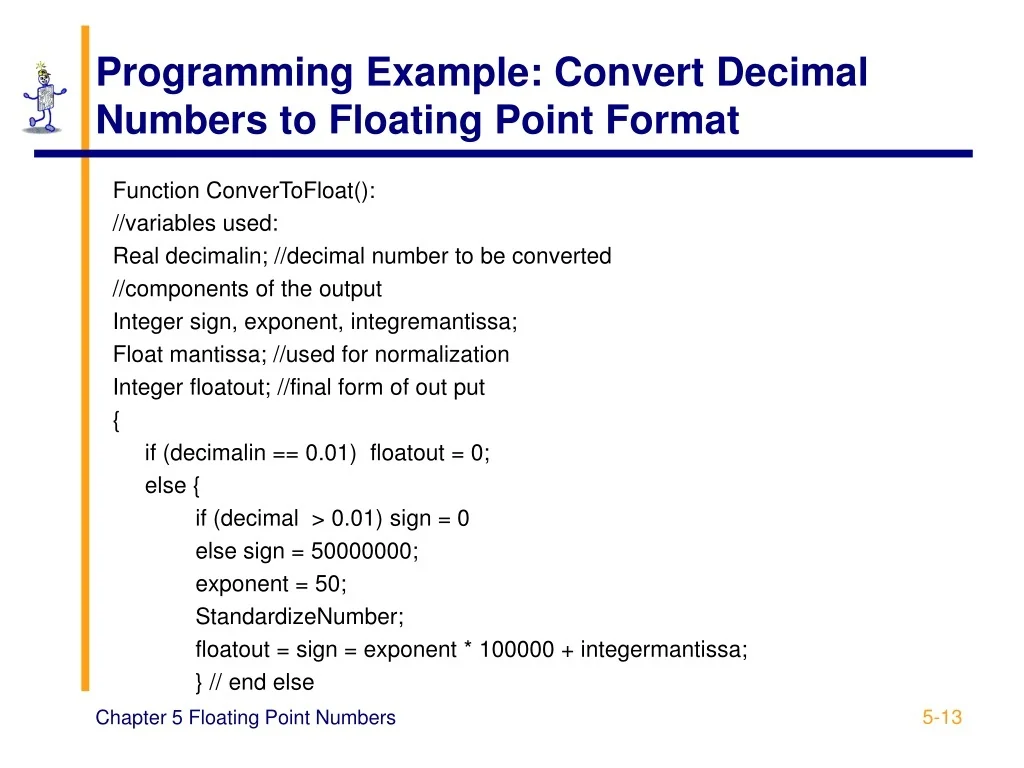 Programming Example: Convert Decimal Numbers to Floating Point Format

Function ConverToFloat():
//variables used:
Real decimalin; //decimal number to be converted
//components of the output
Integer sign, exponent, integremantissa;
Float mantissa; //used for normalization
Integer floatout; //final form of out put
{
if (decimalin == 0.01) floatout = 0;
else {
if (decimal > 0.01) sign = 0
else sign = 50000000;
exponent = 50;
StandardizeNumber;
floatout = sign = exponent * 100000 + integermantissa;
} // end else

Chapter 5 Floating Point Numbers

5-13